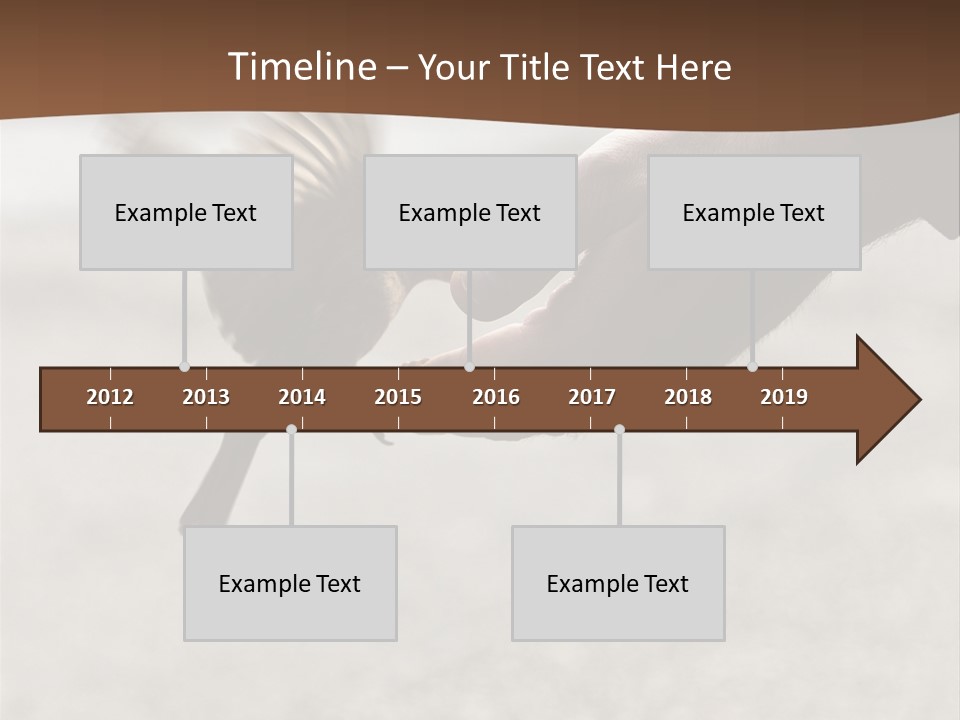 Timeline – Your Title Text Here

Example Text

Example Text

Example Text

2012
2013
2014
2015
2016
2017
2018
2019

Example Text

Example Text